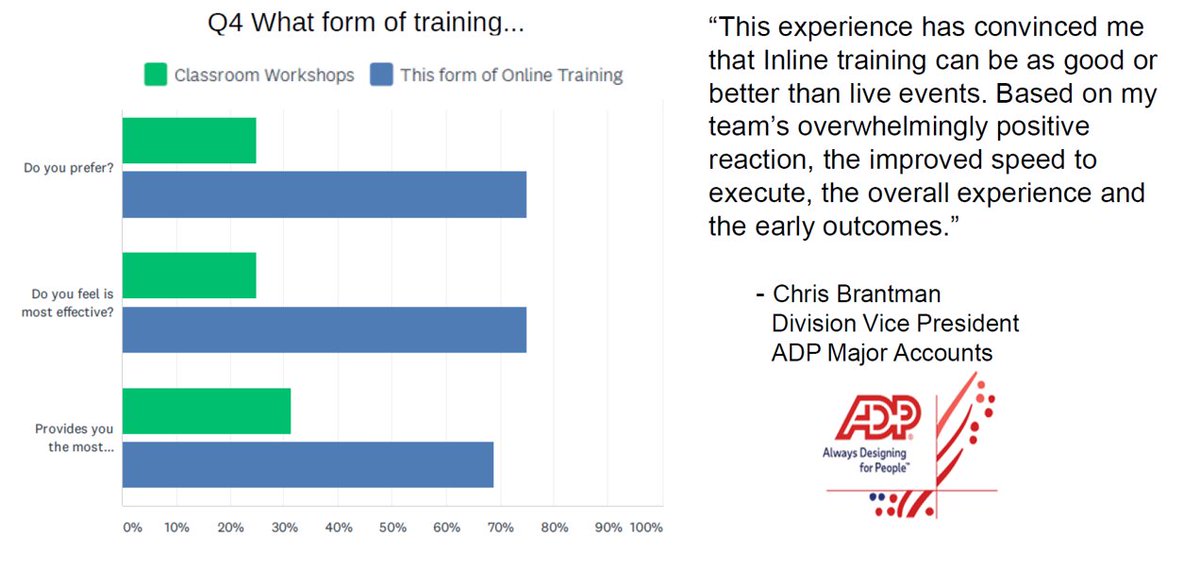 Q4 What form of training...

Classroom Workshops
This form of Online Training

Do you prefer?

Do you feel is most effective?

Provides you the most...

0% 10% 20% 30% 40% 50% 60% 70% 80% 90% 100%

“This experience has convinced me that Inline training can be as good or better than live events. Based on my team’s overwhelmingly positive reaction, the improved speed to execute, the overall experience and the early outcomes.”

- Chris Brantman
Division Vice President
ADP Major Accounts

ADP
Always Designing for People™